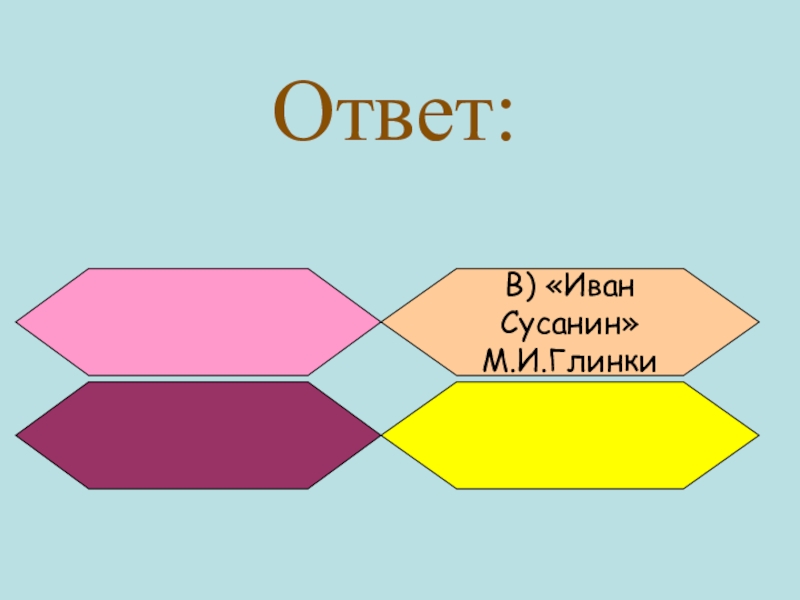 Ответ:

В) «Иван Сусанин» М.И.Глинки